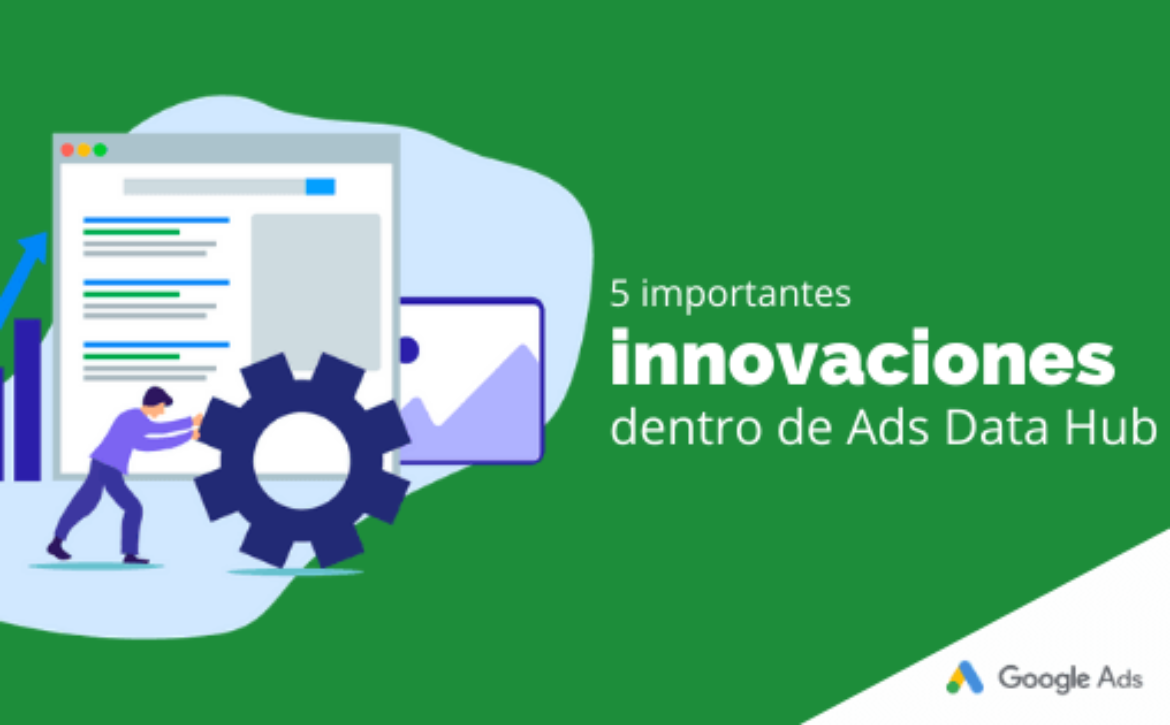 5 importantes
innovaciones
dentro de Ads Data Hub

Google Ads